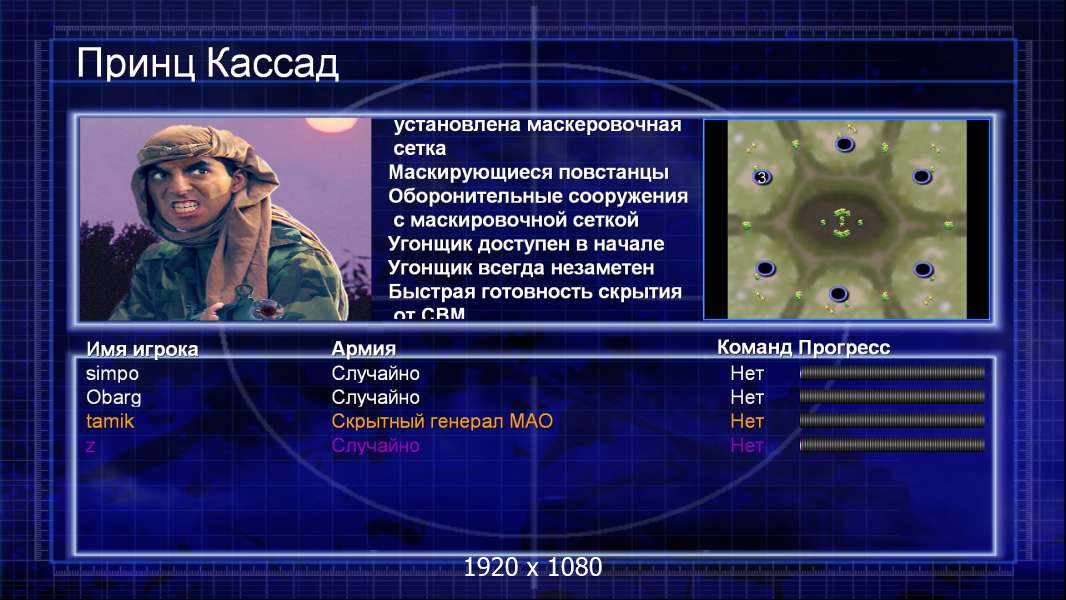 Принц Кассад

установлена маскеровочная сетка
Маскирующиеся повстанцы
Оборонительные сооружения с маскировочной сеткой
Угонщик доступен в начале
Угонщик всегда незаметен
Быстрая готовность скрытия от СВМ

3

| Имя игрока | Армия | Команд | Прогресс |
|---|---|---|---|
| simpo | Случайно | Нет | |
| Obarg | Случайно | Нет | |
| tamik | Скрытный генерал МАО | Нет | |
| z | Случайно | Нет | |

1920 x 1080